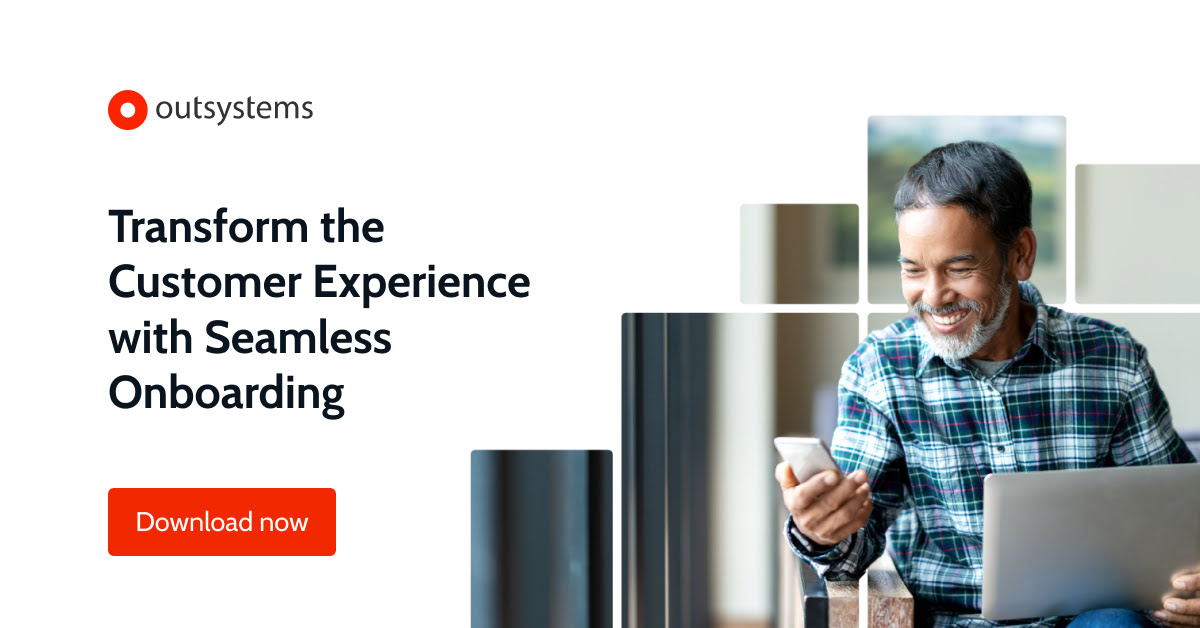 outsystems

Transform the Customer Experience with Seamless Onboarding

Download now